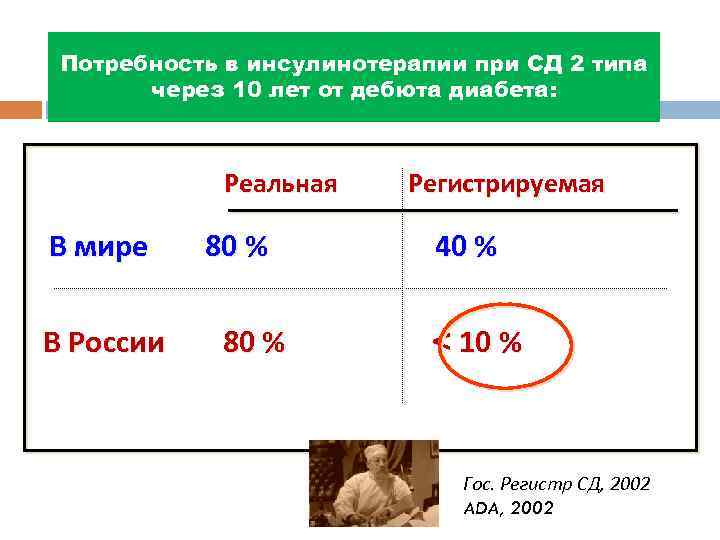 Потребность в инсулинотерапии при СД 2 типа через 10 лет от дебюта диабета:

| | Реальная | Регистрируемая |
|---|---|---|
| В мире | 80 % | 40 % |
| В России | 80 % | < 10 % |

Гос. Регистр СД, 2002
ADA, 2002